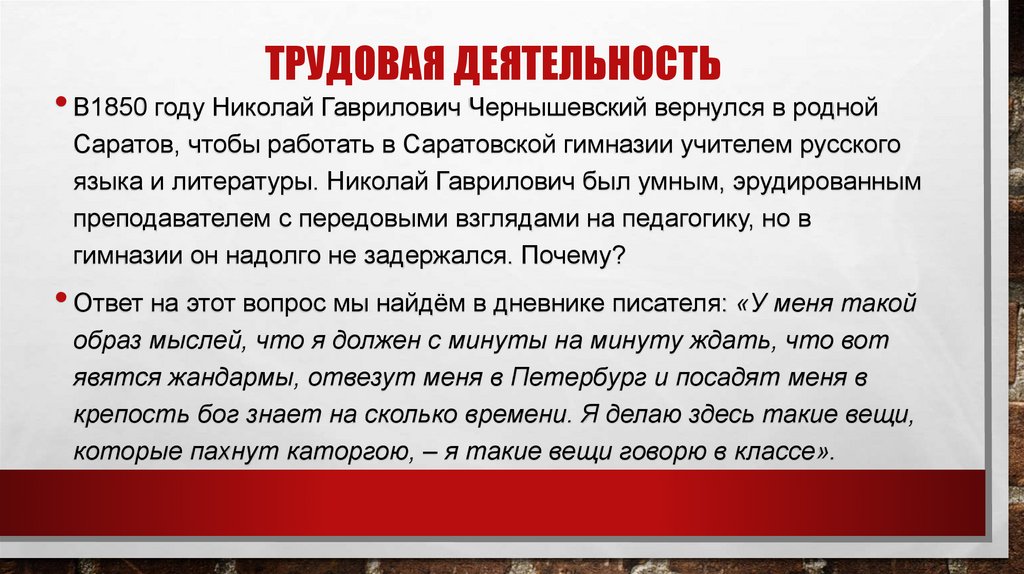 ТРУДОВАЯ ДЕЯТЕЛЬНОСТЬ

• В1850 году Николай Гаврилович Чернышевский вернулся в родной Саратов, чтобы работать в Саратовской гимназии учителем русского языка и литературы. Николай Гаврилович был умным, эрудированным преподавателем с передовыми взглядами на педагогику, но в гимназии он надолго не задержался. Почему?

• Ответ на этот вопрос мы найдём в дневнике писателя: «У меня такой образ мыслей, что я должен с минуты на минуту ждать, что вот явятся жандармы, отвезут меня в Петербург и посадят меня в крепость бог знает на сколько времени. Я делаю здесь такие вещи, которые пахнут каторгою, – я такие вещи говорю в классе».